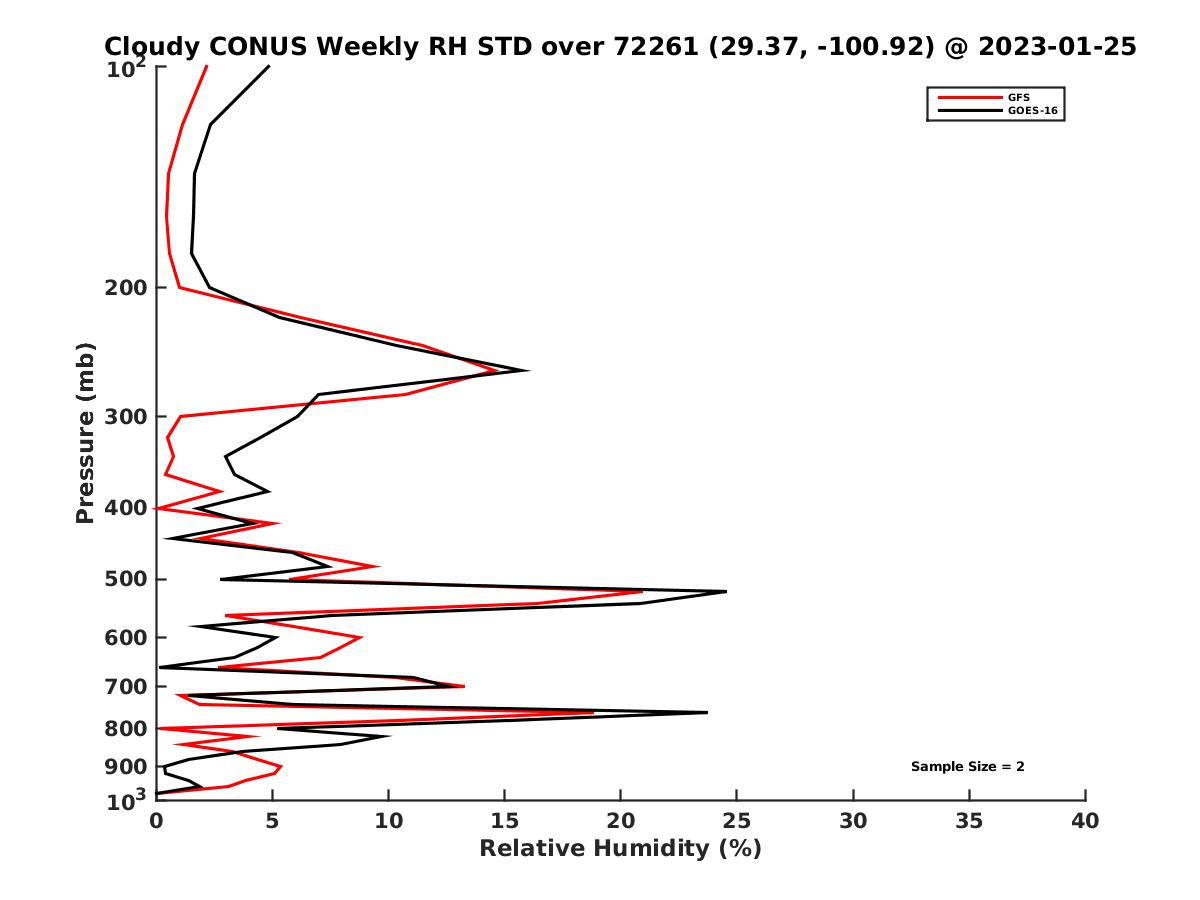 Cloudy CONUS Weekly RH STD over 72261 (29.37, -100.92) @ 2023-01-25

GFS
GOES-16

Pressure (mb)

$10^2$
200
300
400
500
600
700
800
900
$10^3$

Sample Size = 2

0 5 10 15 20 25 30 35 40

Relative Humidity (%)